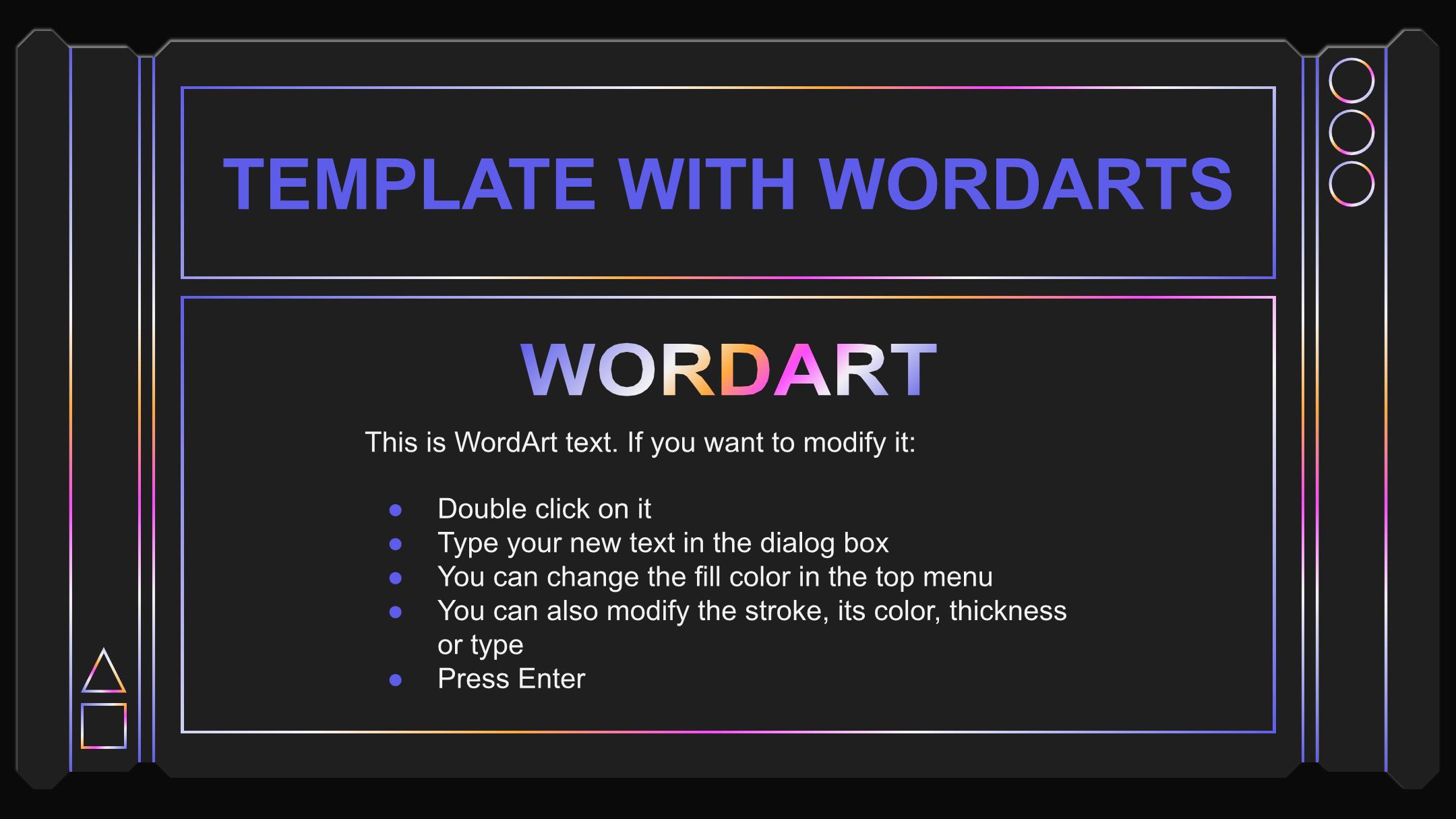 TEMPLATE WITH WORDARTS

WORDART

This is WordArt text. If you want to modify it:

- Double click on it
- Type your new text in the dialog box
- You can change the fill color in the top menu
- You can also modify the stroke, its color, thickness or type
- Press Enter